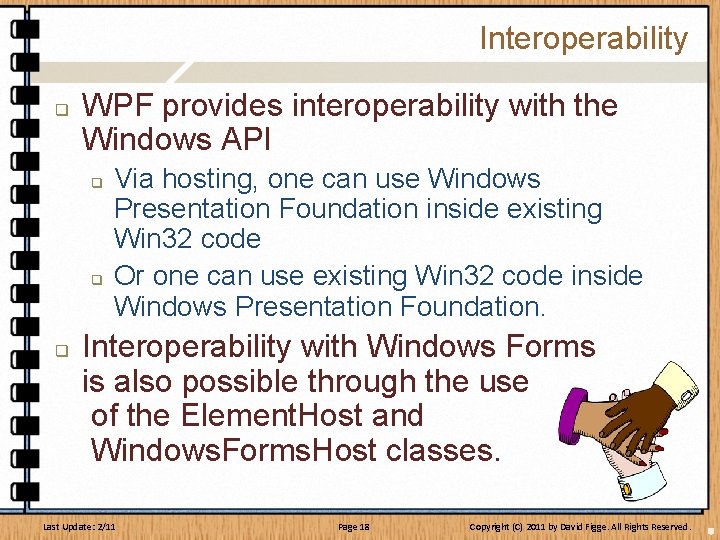 Interoperability

WPF provides interoperability with the Windows API

Via hosting, one can use Windows Presentation Foundation inside existing Win32 code

Or one can use existing Win32 code inside Windows Presentation Foundation.

Interoperability with Windows Forms is also possible through the use of the ElementHost and WindowsFormsHost classes.

Last Update: 2/11 Page 18 Copyright (C) 2011 by David Figge. All Rights Reserved.